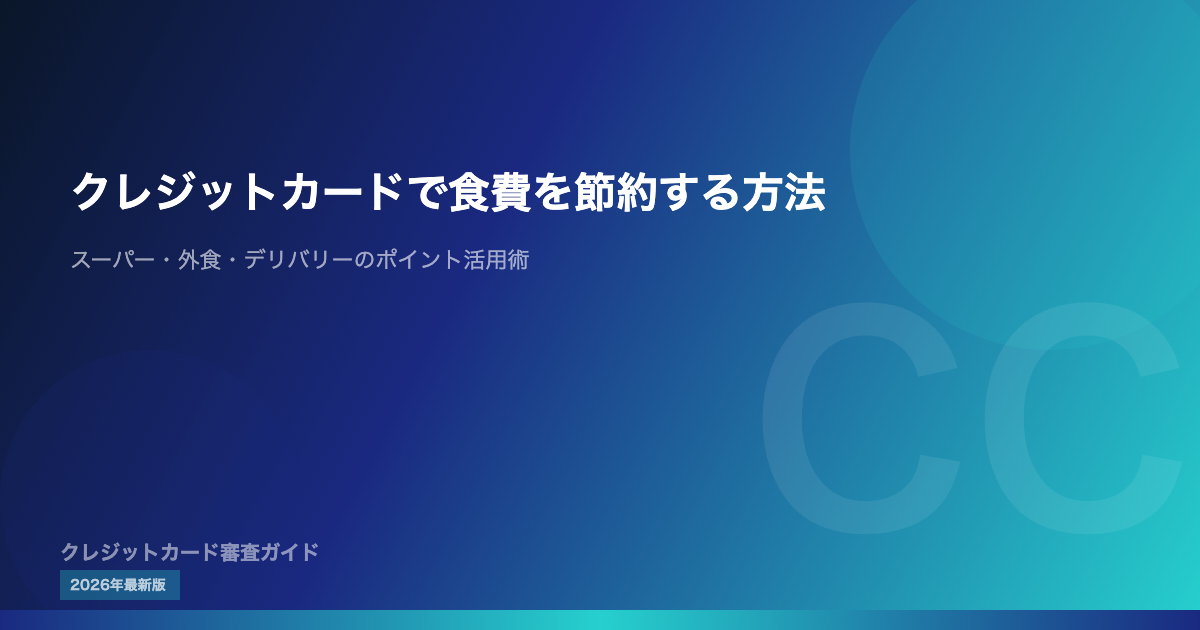 クレジットカードで食費を節約する方法

スーパー・外食・デリバリーのポイント活用術

CC

クレジットカード審査ガイド

2026年最新版